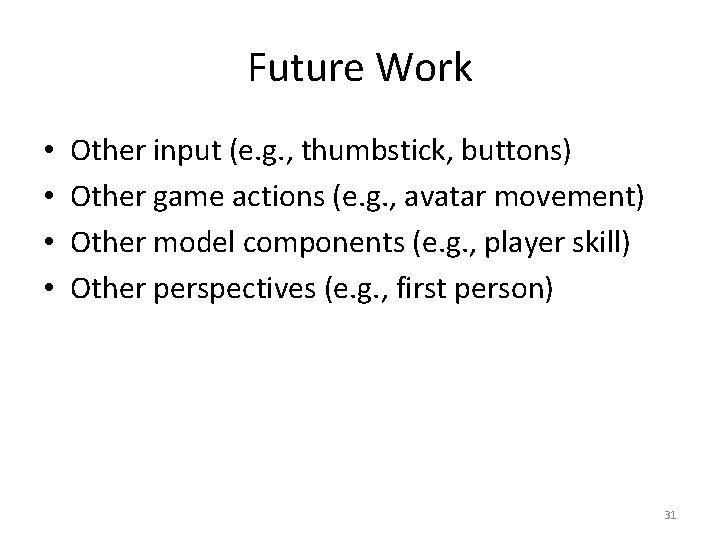 Future Work

• Other input (e.g., thumbstick, buttons)
• Other game actions (e.g., avatar movement)
• Other model components (e.g., player skill)
• Other perspectives (e.g., first person)

31